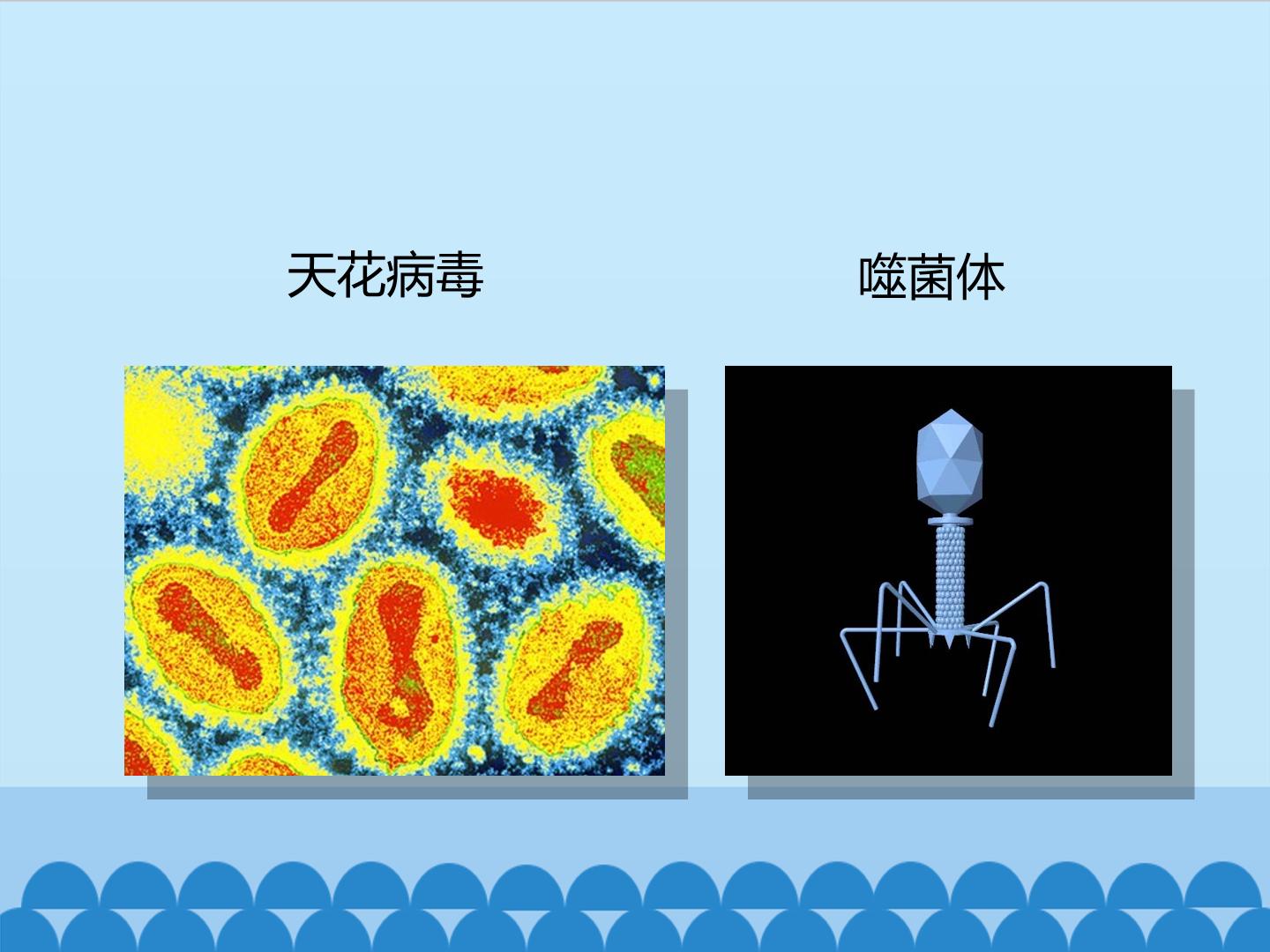 天花病毒

噬菌体